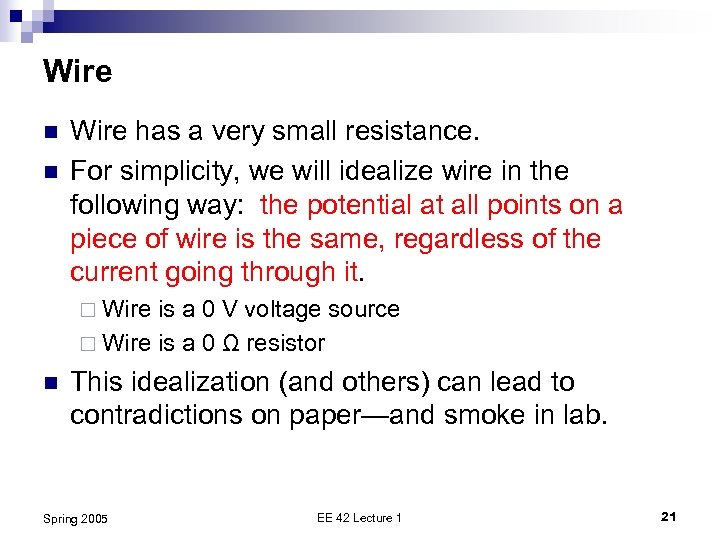 Wire

Wire has a very small resistance.

For simplicity, we will idealize wire in the following way: the potential at all points on a piece of wire is the same, regardless of the current going through it.

Wire is a 0 V voltage source

Wire is a 0 Ω resistor

This idealization (and others) can lead to contradictions on paper—and smoke in lab.

Spring 2005

EE 42 Lecture 1

21